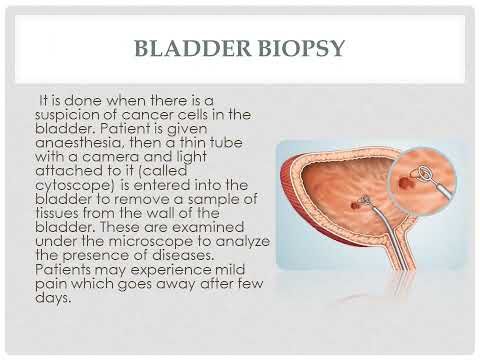 BLADDER BIOPSY

It is done when there is a suspicion of cancer cells in the bladder. Patient is given anaesthesia, then a thin tube with a camera and light attached to it (called cytoscope) is entered into the bladder to remove a sample of tissues from the wall of the bladder. These are examined under the microscope to analyze the presence of diseases. Patients may experience mild pain which goes away after few days.